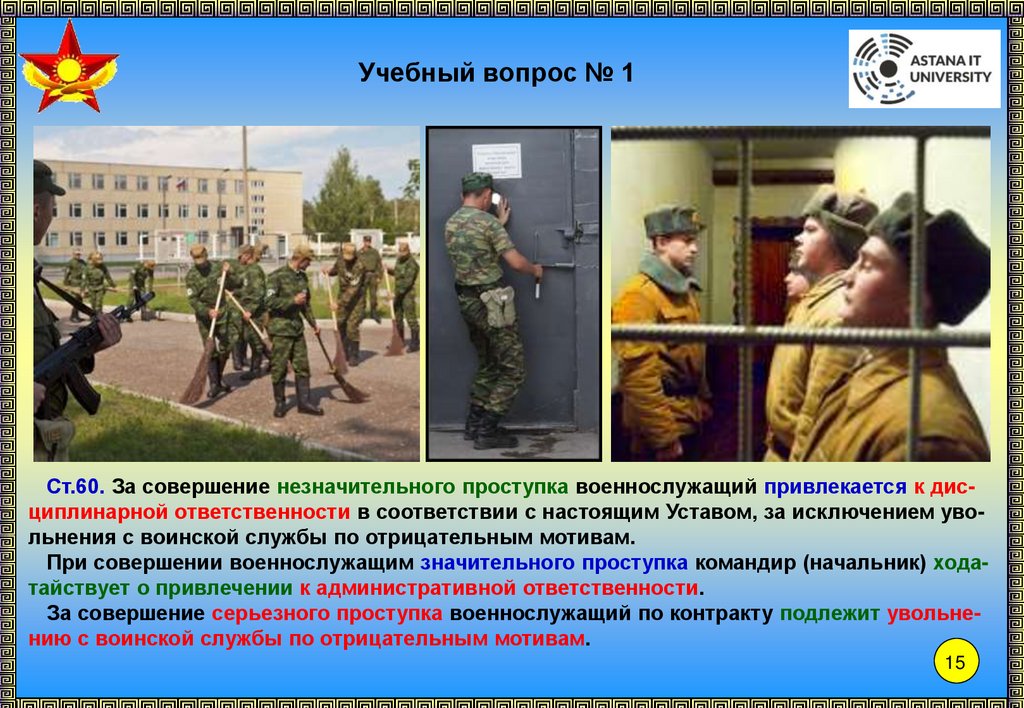 Учебный вопрос № 1

ASTANA IT UNIVERSITY

Ст.60. За совершение незначительного проступка военнослужащий привлекается к дисциплинарной ответственности в соответствии с настоящим Уставом, за исключением увольнения с воинской службы по отрицательным мотивам.

При совершении военнослужащим значительного проступка командир (начальник) ходатайствует о привлечении к административной ответственности.

За совершение серьезного проступка военнослужащий по контракту подлежит увольнению с воинской службы по отрицательным мотивам.

15